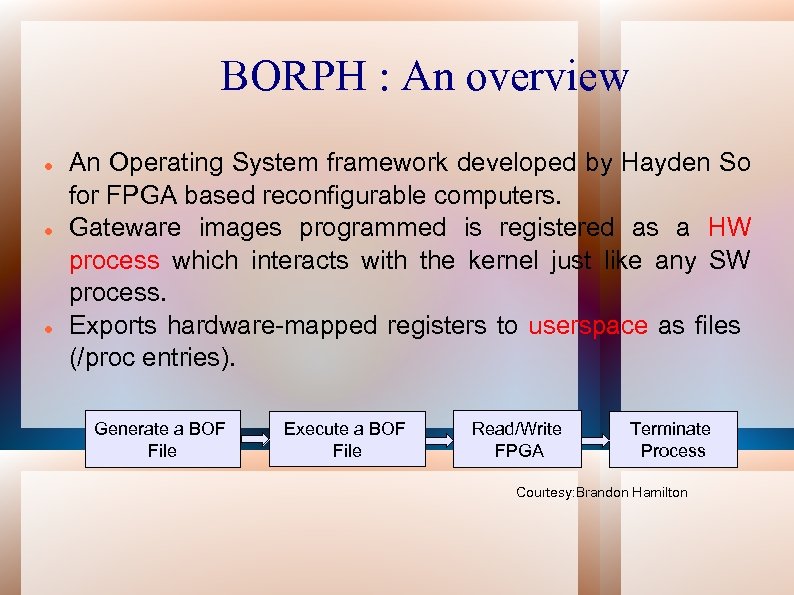 BORPH : An overview

- An Operating System framework developed by Hayden So for FPGA based reconfigurable computers.
- Gateware images programmed is registered as a HW process which interacts with the kernel just like any SW process.
- Exports hardware-mapped registers to userspace as files (/proc entries).

Generate a BOF File

Execute a BOF File

Read/Write FPGA

Terminate Process

Courtesy:Brandon Hamilton